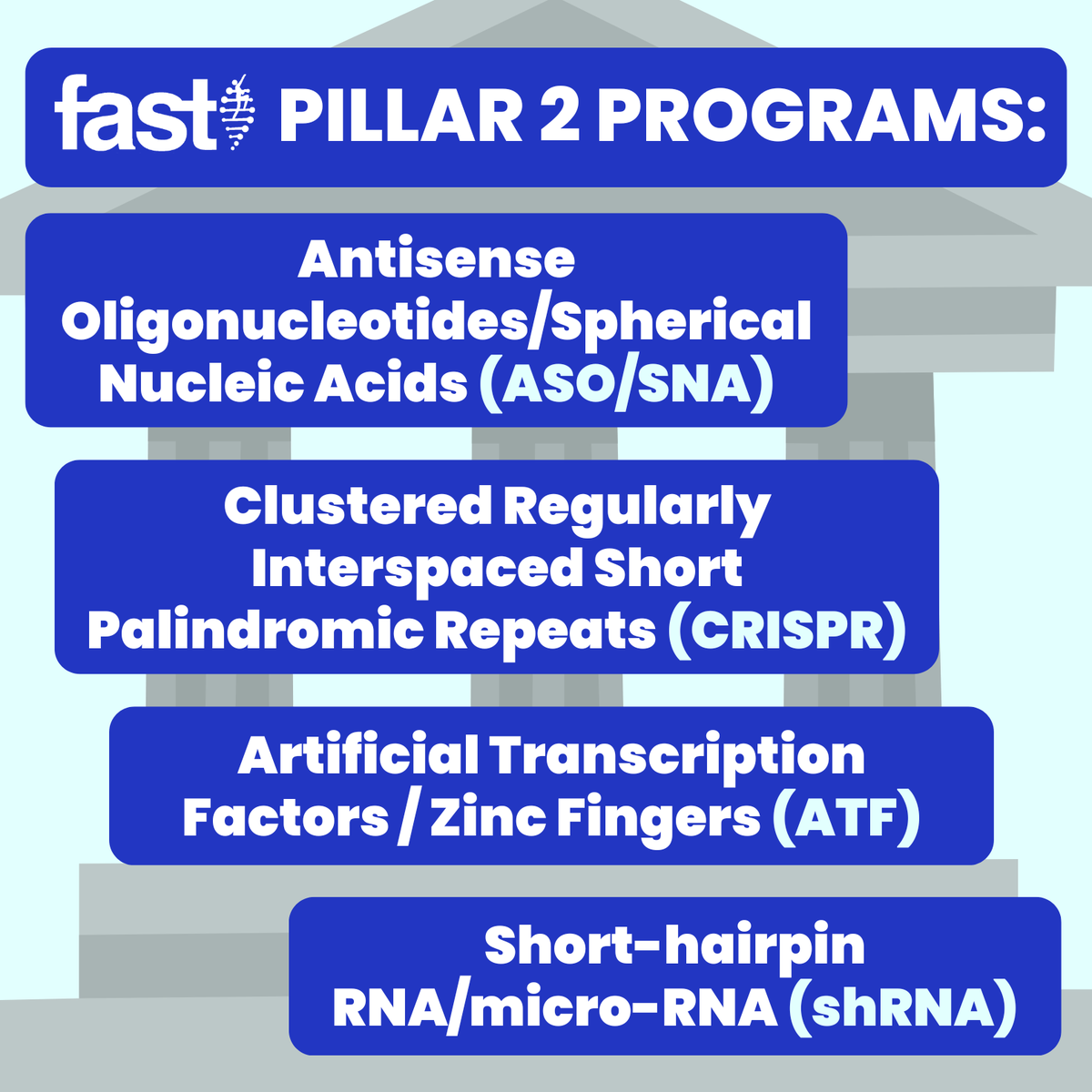 fast PILLAR 2 PROGRAMS:

Antisense Oligonucleotides/Spherical Nucleic Acids (ASO/SNA)

Clustered Regularly Interspaced Short Palindromic Repeats (CRISPR)

Artificial Transcription Factors / Zinc Fingers (ATF)

Short-hairpin RNA/micro-RNA (shRNA)